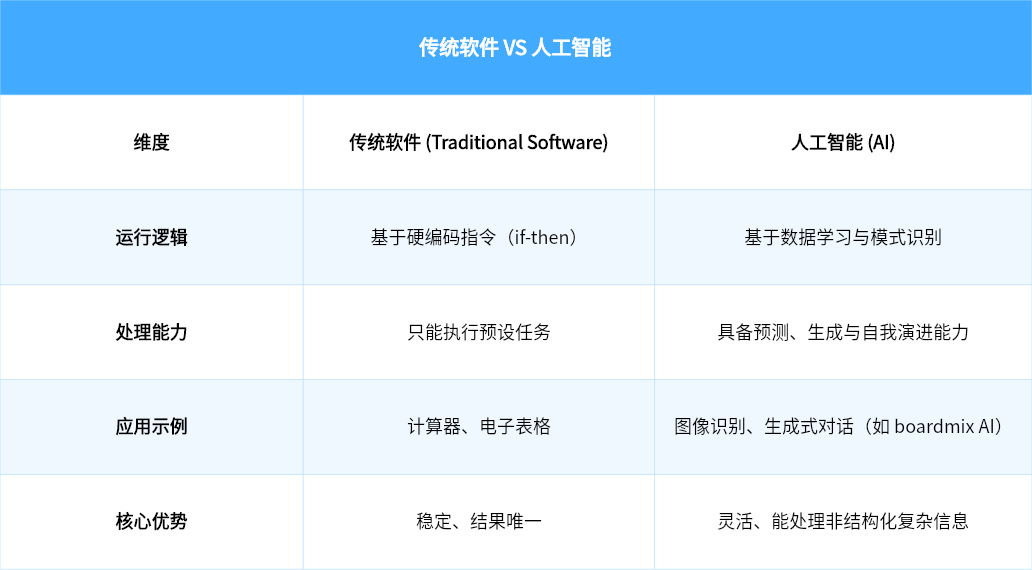 传统软件 VS 人工智能

| 维度 | 传统软件 (Traditional Software) | 人工智能 (AI) |
|---|---|---|
| 运行逻辑 | 基于硬编码指令（if-then） | 基于数据学习与模式识别 |
| 处理能力 | 只能执行预设任务 | 具备预测、生成与自我演进能力 |
| 应用示例 | 计算器、电子表格 | 图像识别、生成式对话（如 boardmix AI） |
| 核心优势 | 稳定、结果唯一 | 灵活、能处理非结构化复杂信息 |